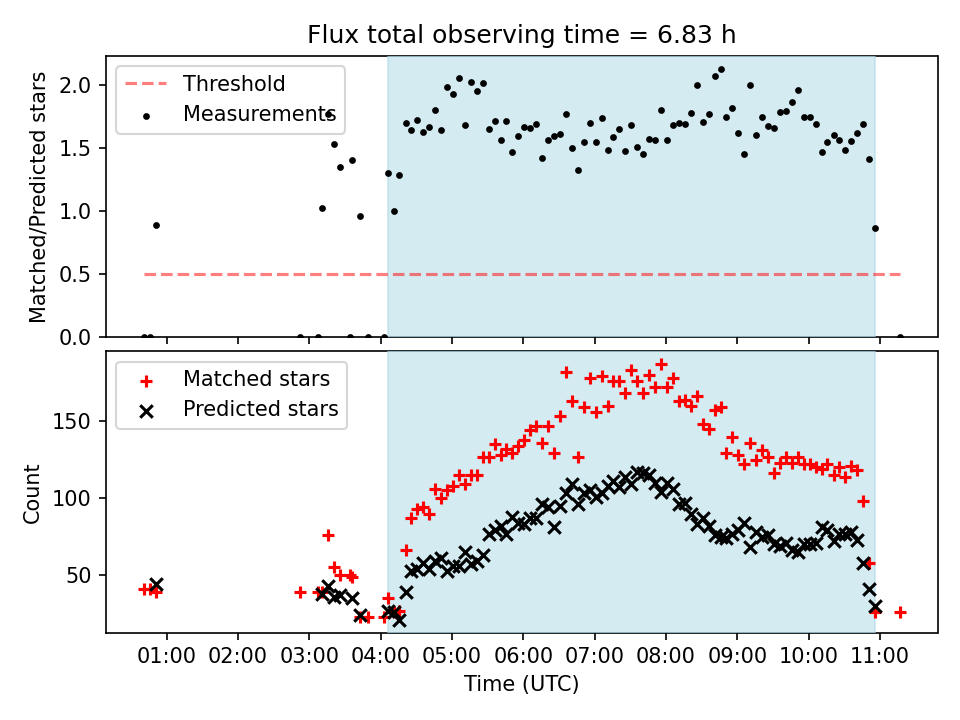 Flux total observing time = 6.83 h

Threshold
Measurements

Matched/Predicted stars
2.0
1.5
1.0
0.5
0.0

Matched stars
Predicted stars

Count
150
100
50

01:00 02:00 03:00 04:00 05:00 06:00 07:00 08:00 09:00 10:00 11:00
Time (UTC)